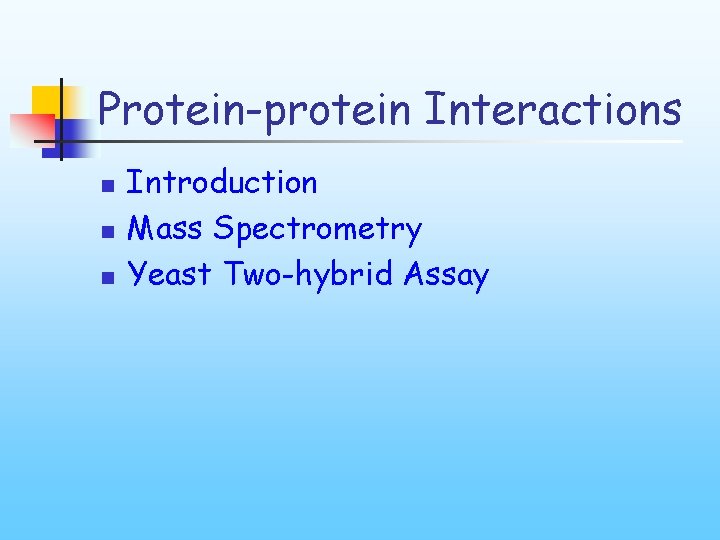 Protein-protein Interactions

- Introduction
- Mass Spectrometry
- Yeast Two-hybrid Assay